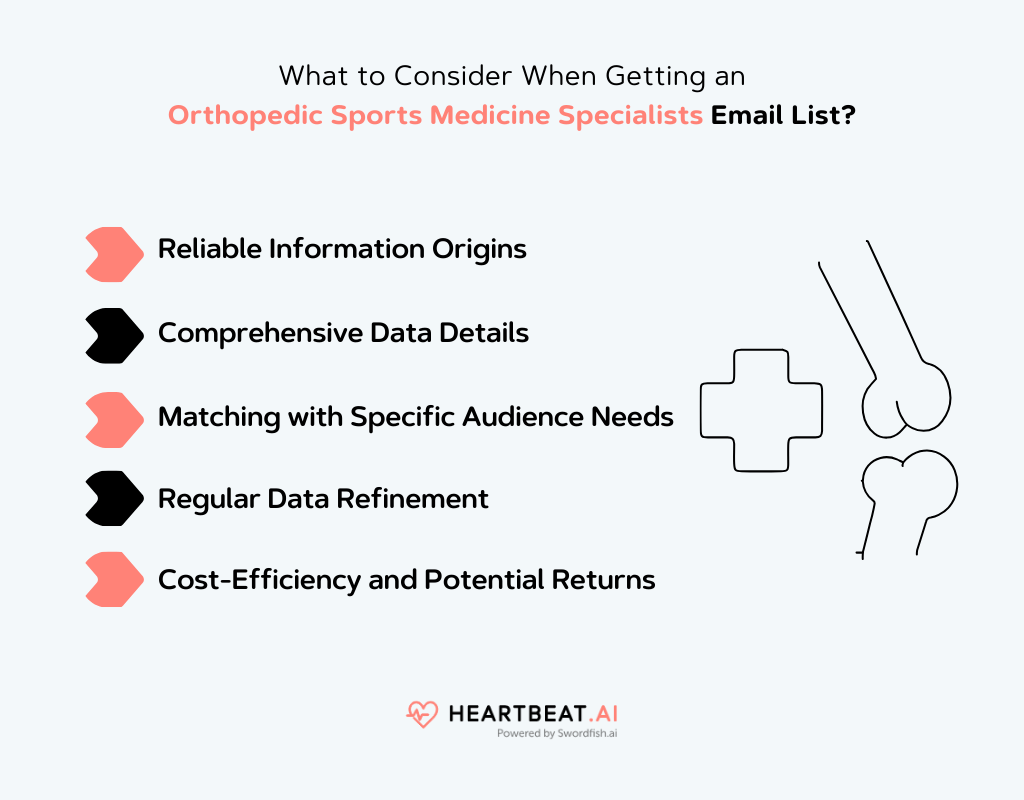 What to Consider When Getting an
Orthopedic Sports Medicine Specialists Email List?

Reliable Information Origins

Comprehensive Data Details

Matching with Specific Audience Needs

Regular Data Refinement

Cost-Efficiency and Potential Returns

HEARTBEAT.AI
Powered by Swordfish.ai